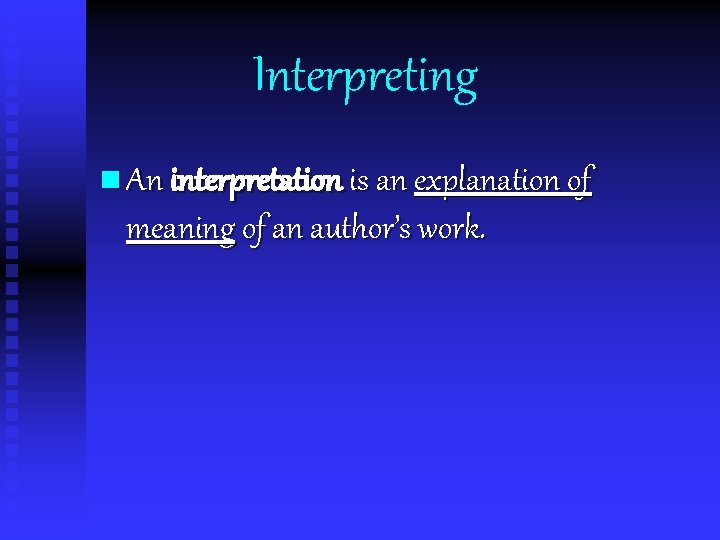 Interpreting

An interpretation is an explanation of meaning of an author's work.